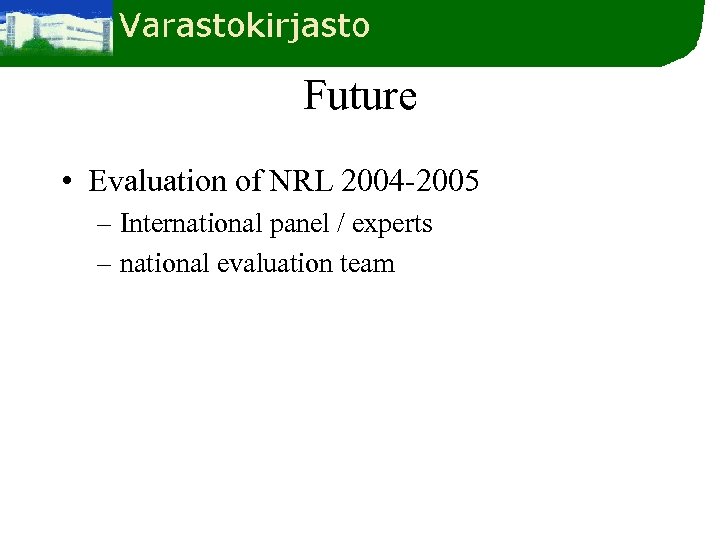 Varastokirjasto

Future

• Evaluation of NRL 2004-2005
– International panel / experts
– national evaluation team